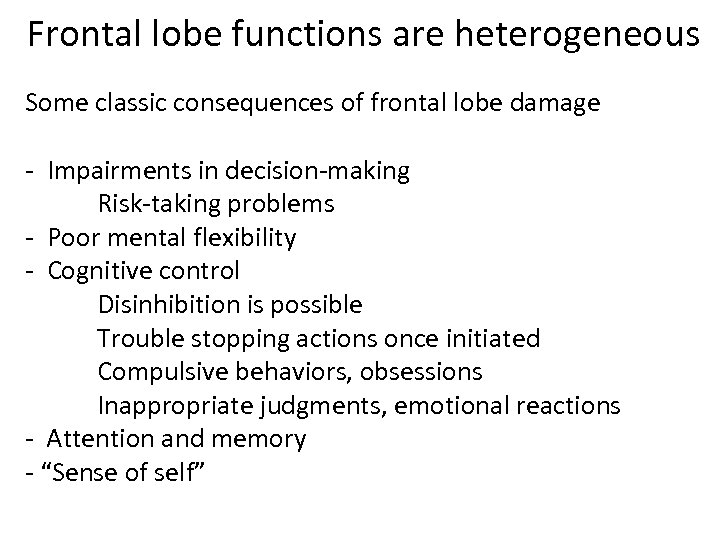 Frontal lobe functions are heterogeneous

Some classic consequences of frontal lobe damage

- Impairments in decision-making
Risk-taking problems
- Poor mental flexibility
- Cognitive control
Disinhibition is possible
Trouble stopping actions once initiated
Compulsive behaviors, obsessions
Inappropriate judgments, emotional reactions
- Attention and memory
- “Sense of self”